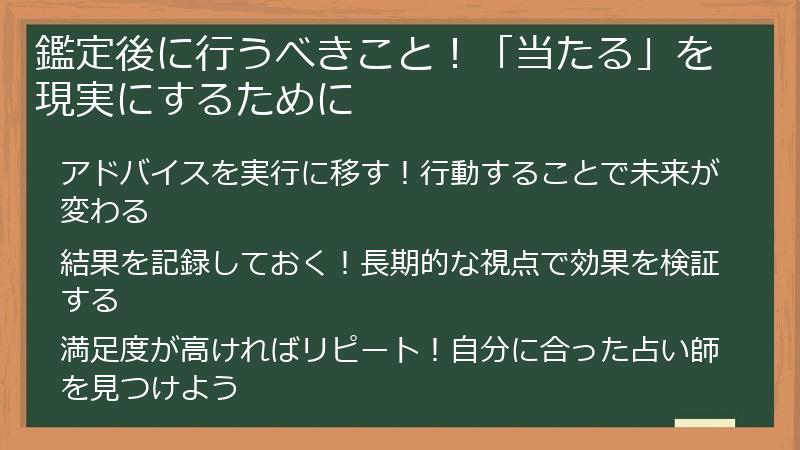 鑑定後に行うべきこと！「当たる」を現実にするために

アドバイスを実行に移す！行動することで未来が変わる

結果を記録しておく！長期的な視点で効果を検証する

満足度が高ければリピート！自分に合った占い師を見つけよう